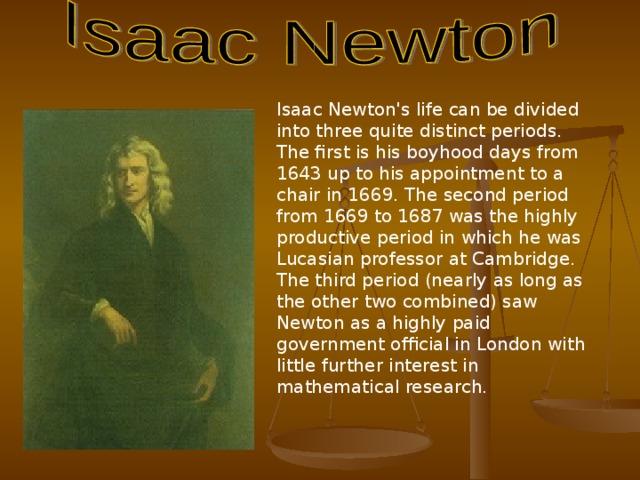 Isaac Newton

Isaac Newton's life can be divided into three quite distinct periods. The first is his boyhood days from 1643 up to his appointment to a chair in 1669. The second period from 1669 to 1687 was the highly productive period in which he was Lucasian professor at Cambridge. The third period (nearly as long as the other two combined) saw Newton as a highly paid government official in London with little further interest in mathematical research.